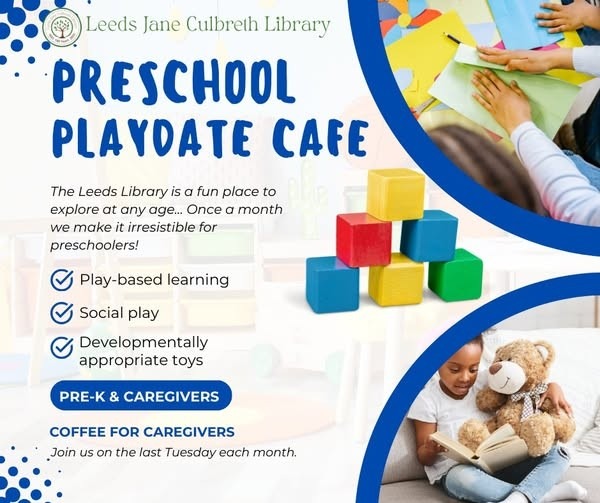 Leeds Jane Culbreth Library

PRESCHOOL PLAYDATE CAFE

The Leeds Library is a fun place to explore at any age... Once a month we make it irresistible for preschoolers!

Play-based learning

Social play

Developmentally appropriate toys

PRE-K & CAREGIVERS

COFFEE FOR CAREGIVERS

Join us on the last Tuesday each month.